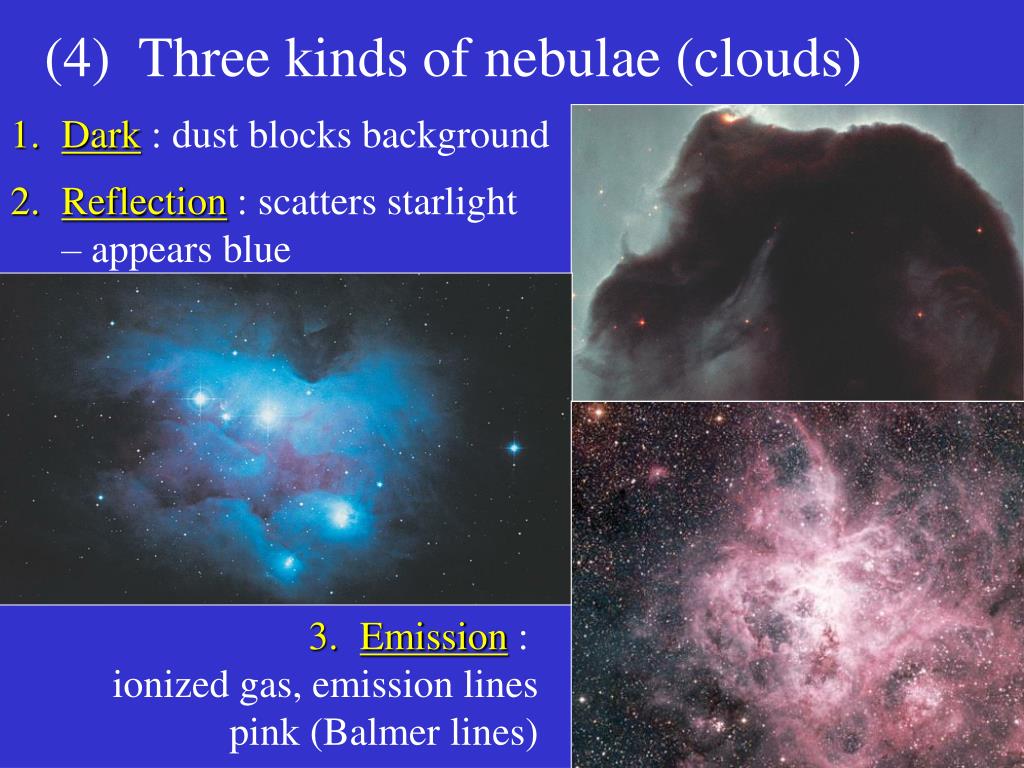 (4) Three kinds of nebulae (clouds)

1. Dark : dust blocks background

2. Reflection : scatters starlight – appears blue

3. Emission : ionized gas, emission lines pink (Balmer lines)